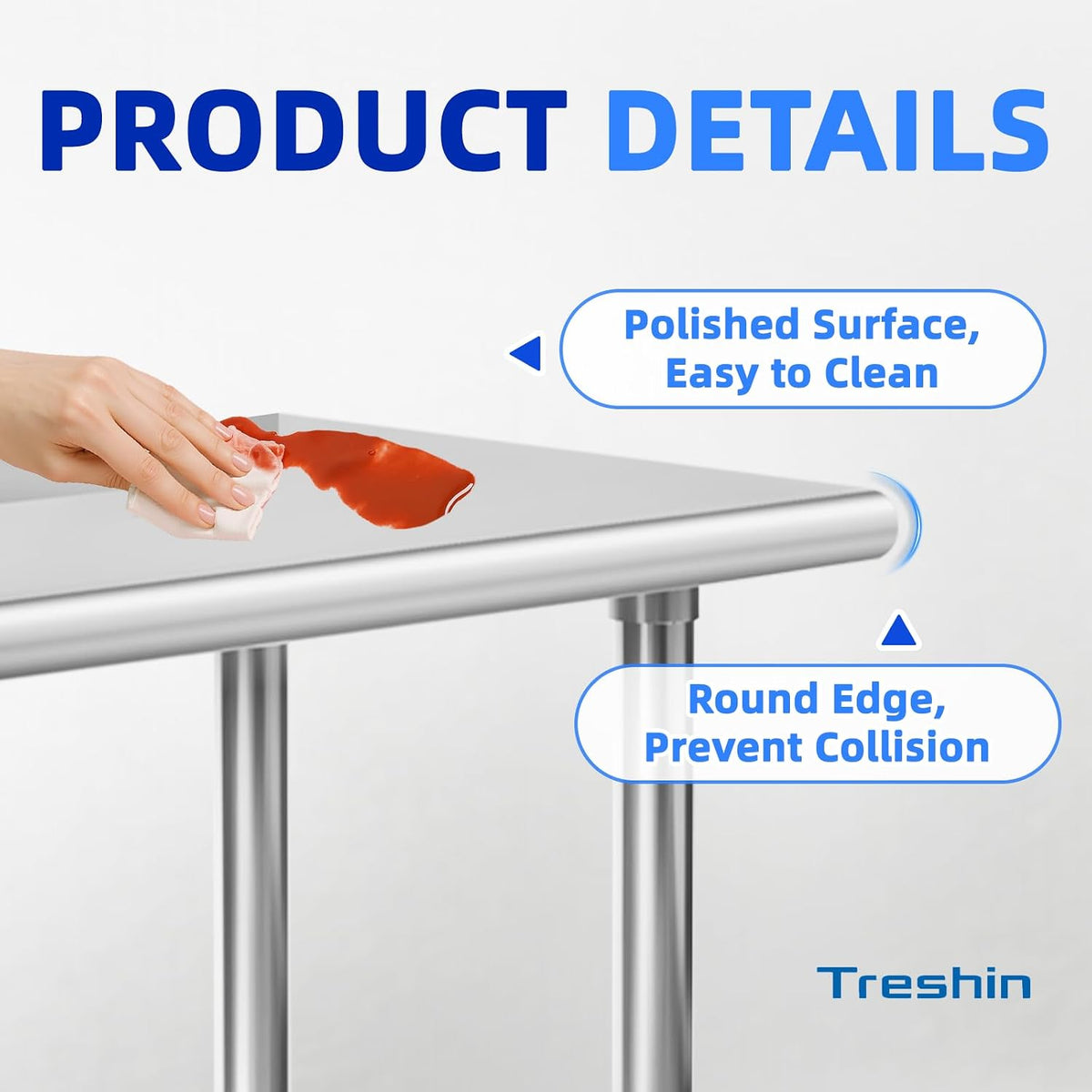 PRODUCT DETAILS

Polished Surface, Easy to Clean

Round Edge, Prevent Collision

Treshin